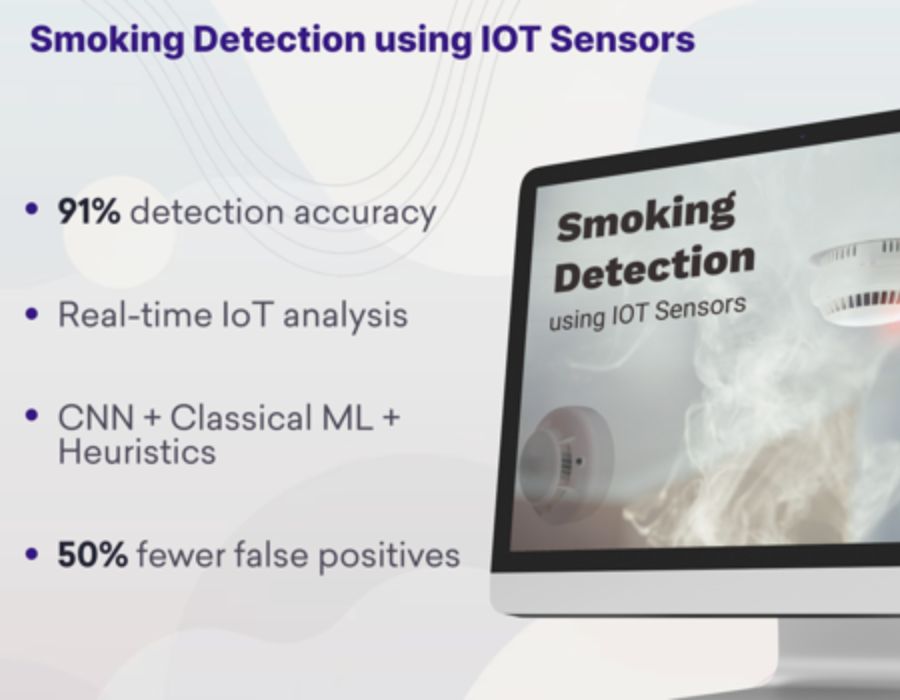 Smoking Detection using IOT Sensors

• 91% detection accuracy

• Real-time IoT analysis

• CNN + Classical ML + Heuristics

• 50% fewer false positives

Smoking Detection
using IOT Sensors